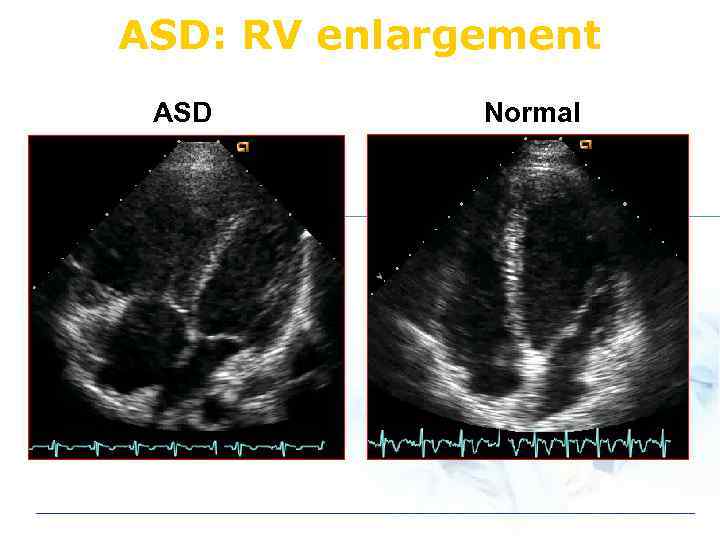 ASD: RV enlargement

ASD

Normal